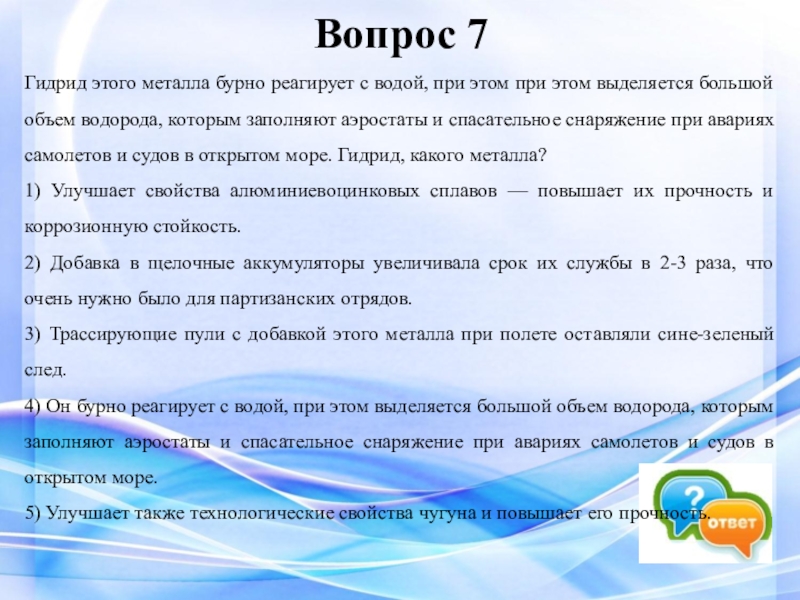 Вопрос 7

Гидрид этого металла бурно реагирует с водой, при этом при этом выделяется большой объем водорода, которым заполняют аэростаты и спасательное снаряжение при авариях самолетов и судов в открытом море. Гидрид, какого металла?

1) Улучшает свойства алюминиевоцинковых сплавов — повышает их прочность и коррозионную стойкость.

2) Добавка в щелочные аккумуляторы увеличивала срок их службы в 2-3 раза, что очень нужно было для партизанских отрядов.

3) Трассирующие пули с добавкой этого металла при полете оставляли сине-зеленый след.

4) Он бурно реагирует с водой, при этом выделяется большой объем водорода, которым заполняют аэростаты и спасательное снаряжение при авариях самолетов и судов в открытом море.

5) Улучшает также технологические свойства чугуна и повышает его прочность.

?
ответ